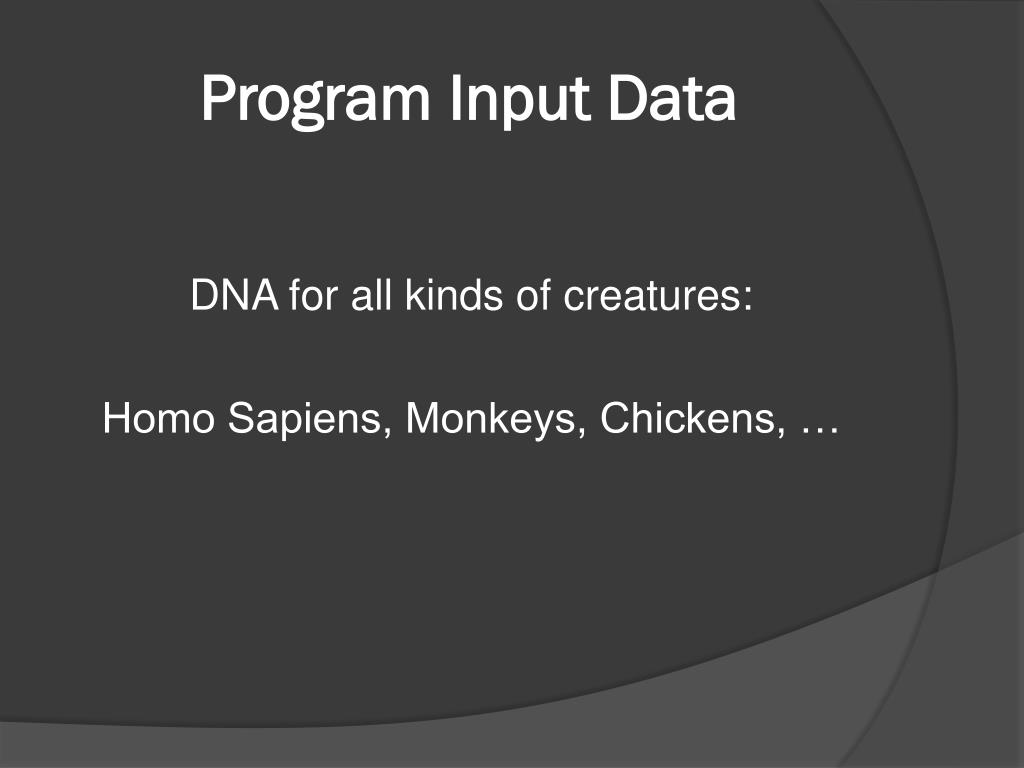 Program Input Data

DNA for all kinds of creatures:

Homo Sapiens, Monkeys, Chickens, …